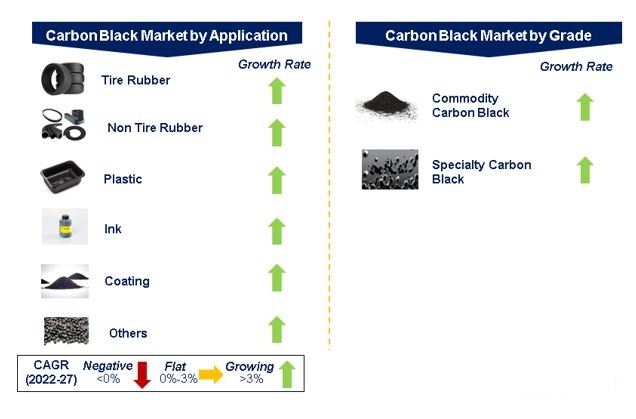 Carbon Black Market by Application

Growth Rate

Tire Rubber

Non Tire Rubber

Plastic

Ink

Coating

Others

CAGR (2022-27) Negative <0% Flat 0%-3% Growing >3%

Carbon Black Market by Grade

Growth Rate

Commodity Carbon Black

Specialty Carbon Black